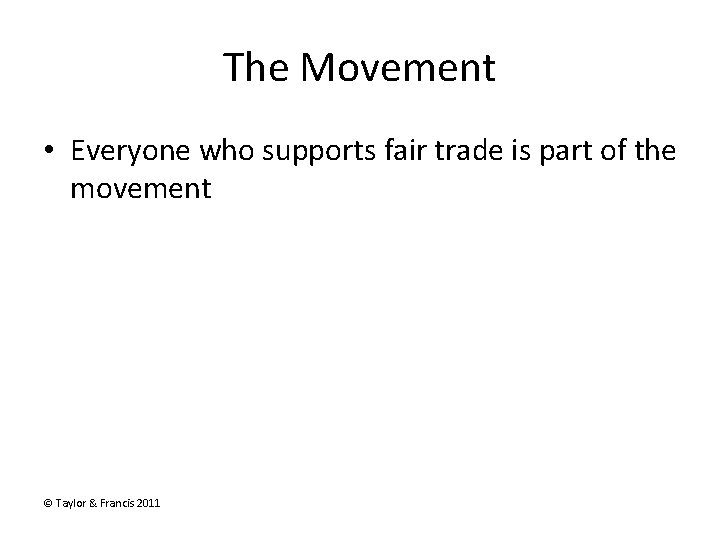 The Movement

• Everyone who supports fair trade is part of the movement

© Taylor & Francis 2011